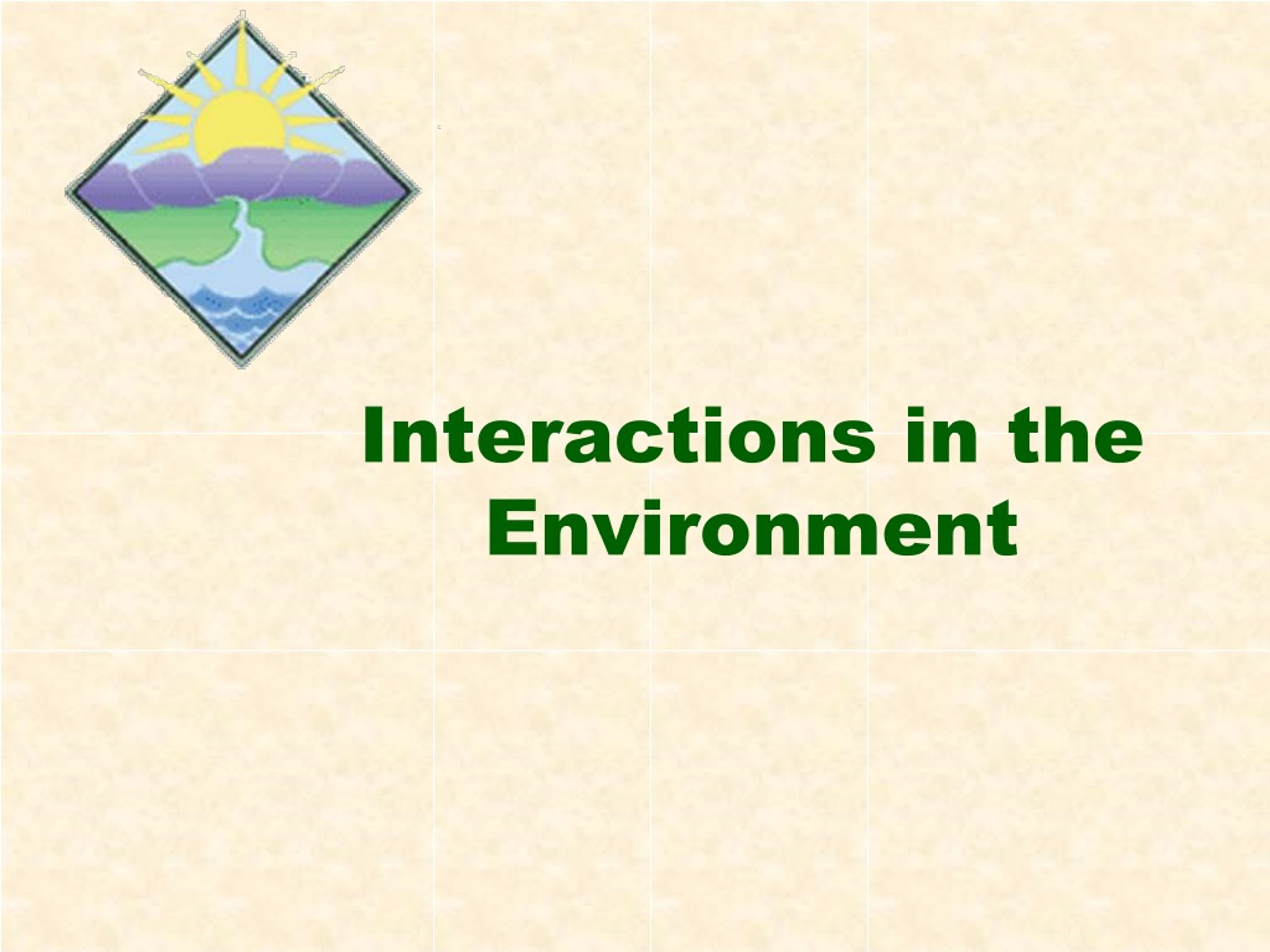 Interactions in the Environment